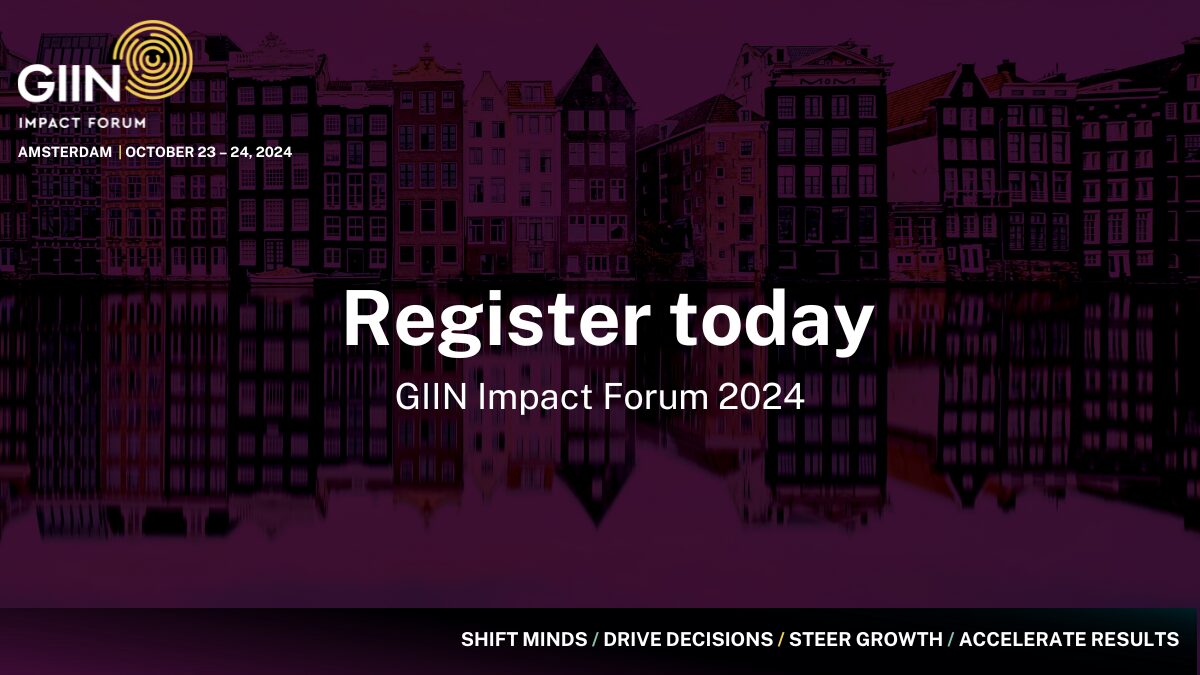 GIIN
IMPACT FORUM
AMSTERDAM | OCTOBER 23 – 24, 2024

Register today
GIIN Impact Forum 2024

SHIFT MINDS / DRIVE DECISIONS / STEER GROWTH / ACCELERATE RESULTS